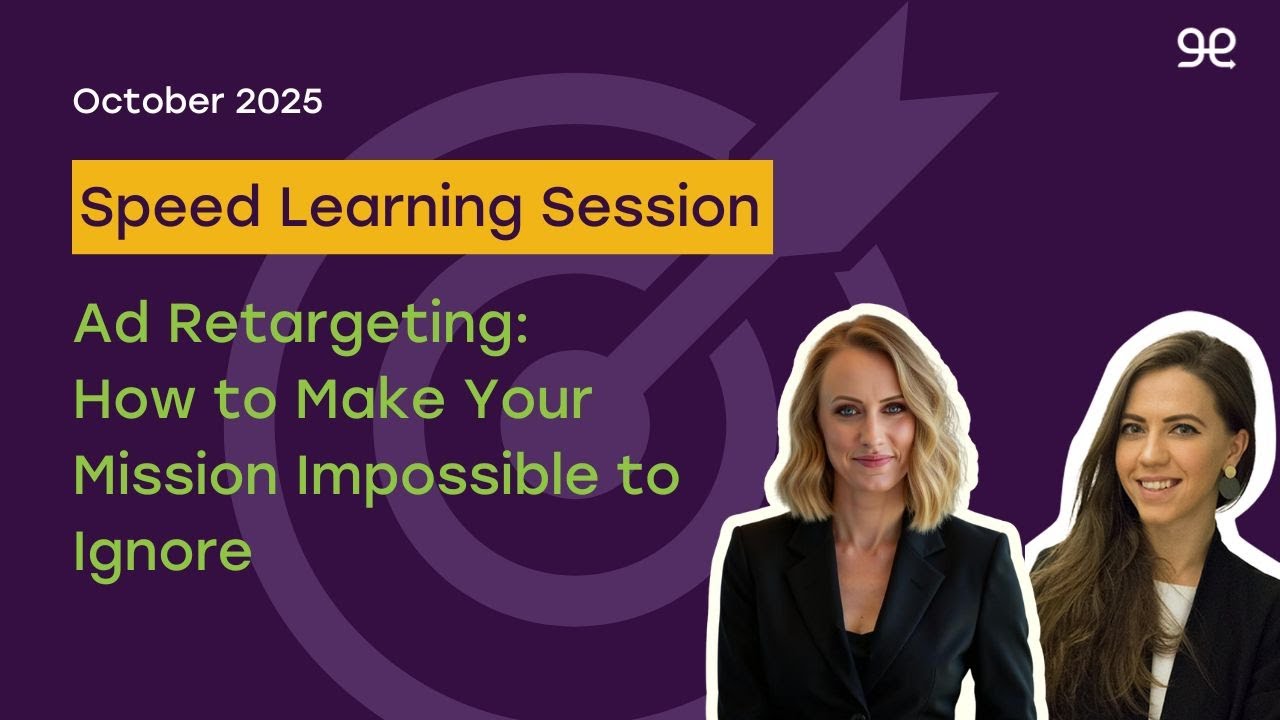 October 2025

Speed Learning Session

Ad Retargeting: How to Make Your Mission Impossible to Ignore